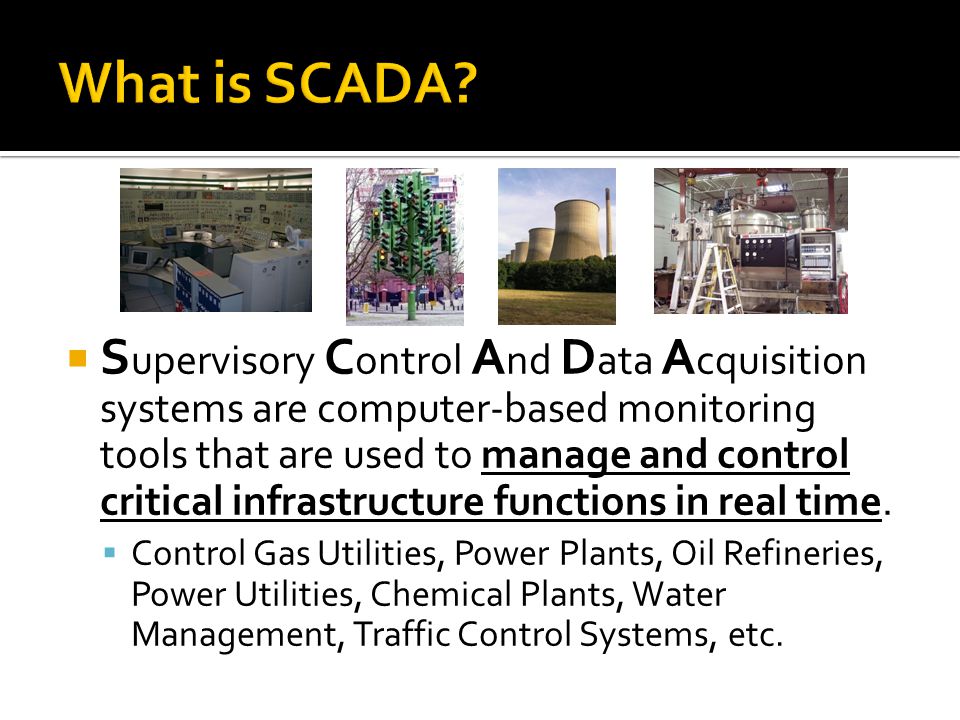 What is SCADA?

Supervisory Control And Data Acquisition systems are computer-based monitoring tools that are used to manage and control critical infrastructure functions in real time.

Control Gas Utilities, Power Plants, Oil Refineries, Power Utilities, Chemical Plants, Water Management, Traffic Control Systems, etc.